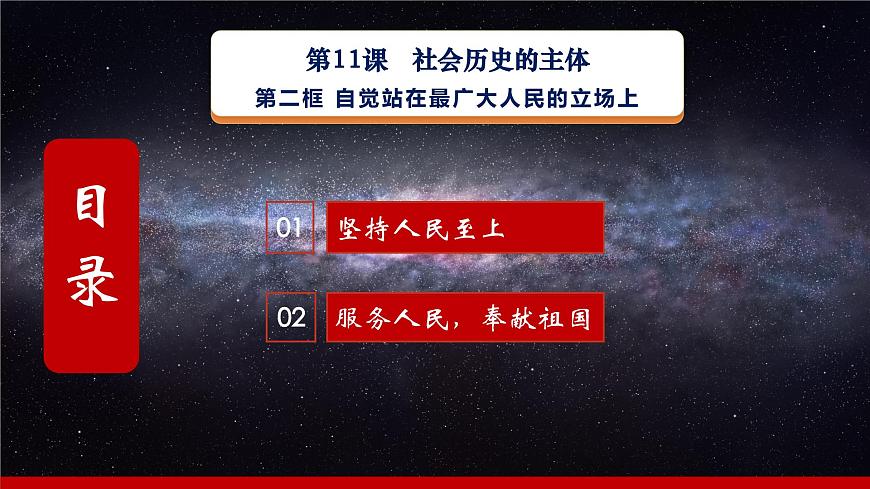 第11课　社会历史的主体

第二框 自觉站在最广大人民的立场上

目录

01 坚持人民至上

02 服务人民，奉献祖国